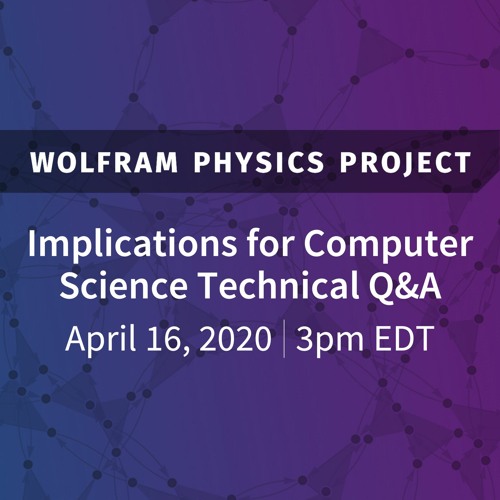 WOLFRAM PHYSICS PROJECT

Implications for Computer Science Technical Q&A

April 16, 2020 | 3pm EDT